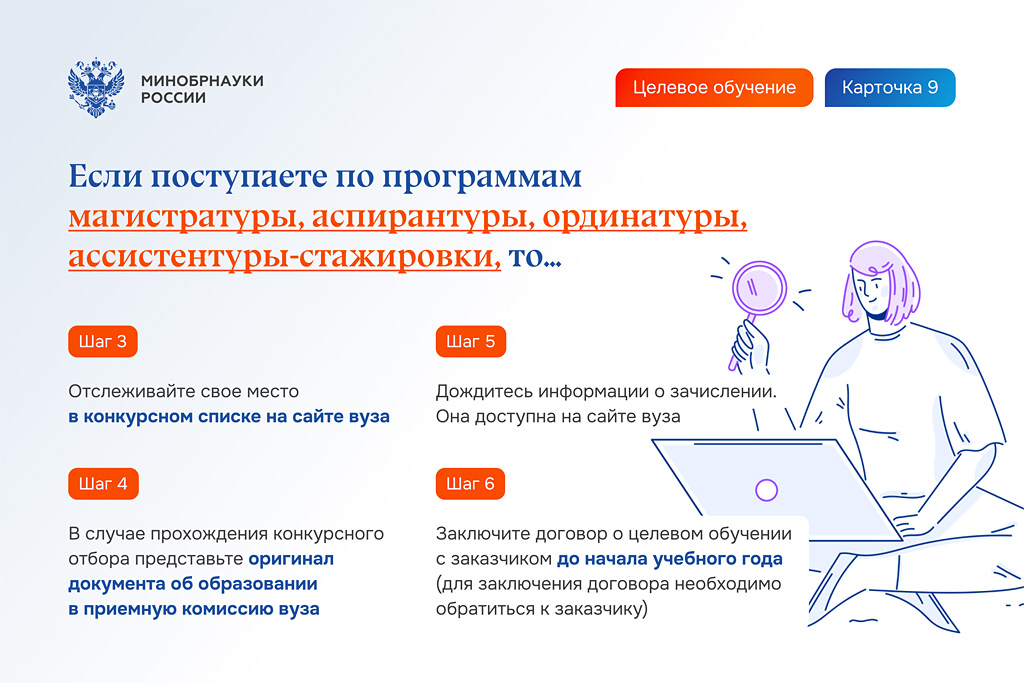 МИНОБРНАУКИ РОССИИ

Целевое обучение

Карточка 9

Если поступаете по программам магистратуры, аспирантуры, ординатуры, ассистентуры-стажировки, то...

Шаг 3

Отслеживайте свое место в конкурсном списке на сайте вуза

Шаг 4

В случае прохождения конкурсного отбора представьте оригинал документа об образовании в приемную комиссию вуза

Шаг 5

Дождитесь информации о зачислении. Она доступна на сайте вуза

Шаг 6

Заключите договор о целевом обучении с заказчиком до начала учебного года (для заключения договора необходимо обратиться к заказчику)